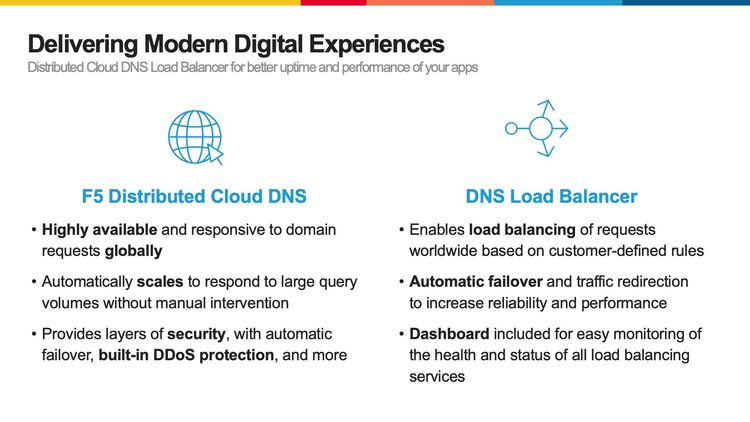 Delivering Modern Digital Experiences

Distributed Cloud DNS Load Balancer for better uptime and performance of your apps

F5 Distributed Cloud DNS

• Highly available and responsive to domain requests globally

• Automatically scales to respond to large query volumes without manual intervention

• Provides layers of security, with automatic failover, built-in DDoS protection, and more

DNS Load Balancer

• Enables load balancing of requests worldwide based on customer-defined rules

• Automatic failover and traffic redirection to increase reliability and performance

• Dashboard included for easy monitoring of the health and status of all load balancing services